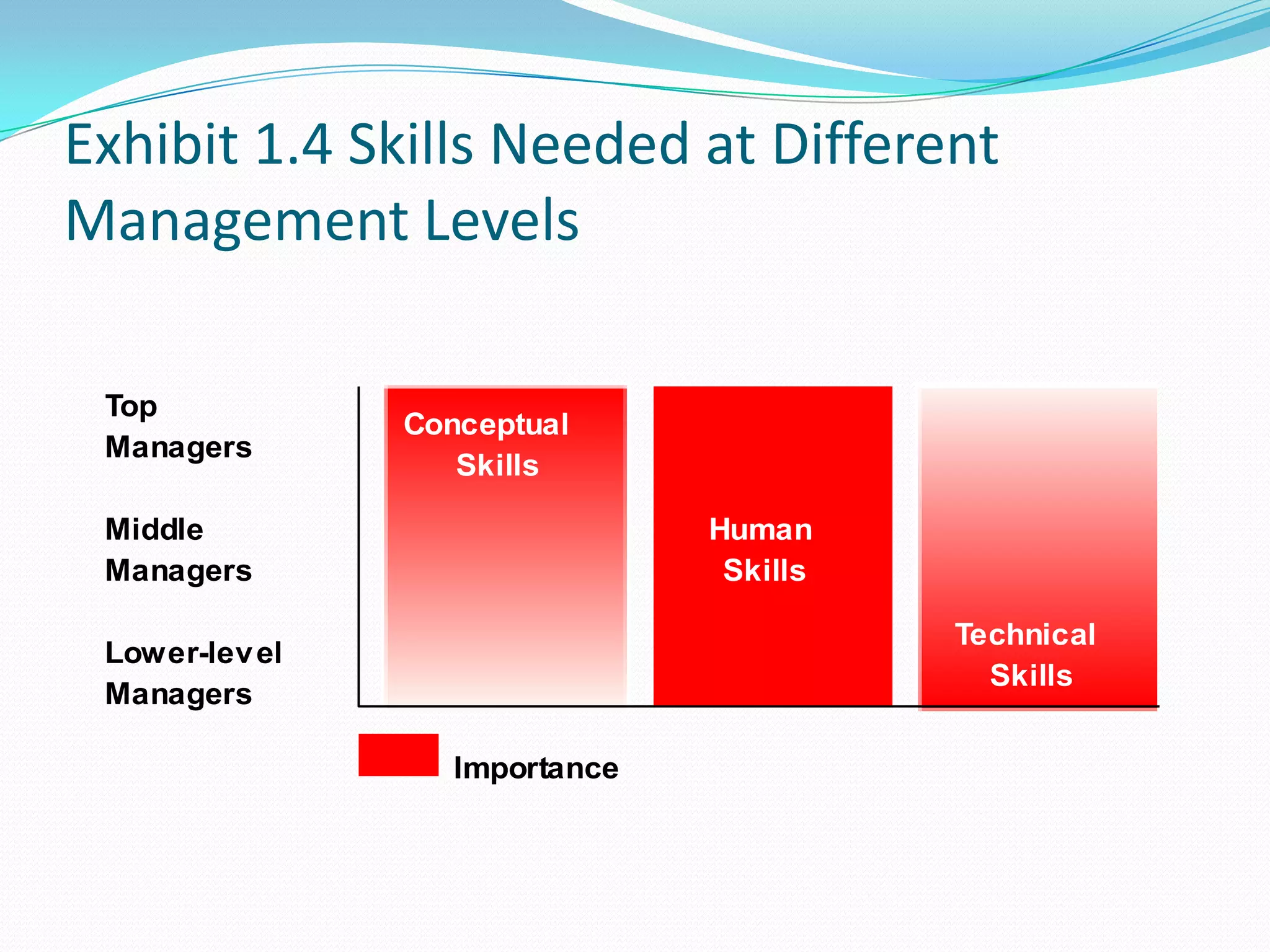 Exhibit 1.4 Skills Needed at Different Management Levels

Top Managers

Middle Managers

Lower-level Managers

Conceptual Skills

Human Skills

Technical Skills

Importance